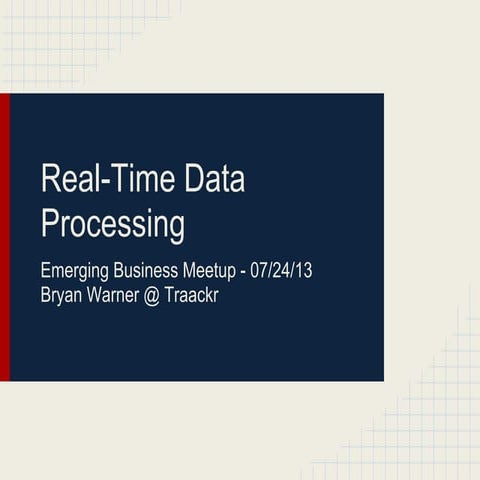 Real-Time Data Processing

Emerging Business Meetup - 07/24/13
Bryan Warner @ Traackr